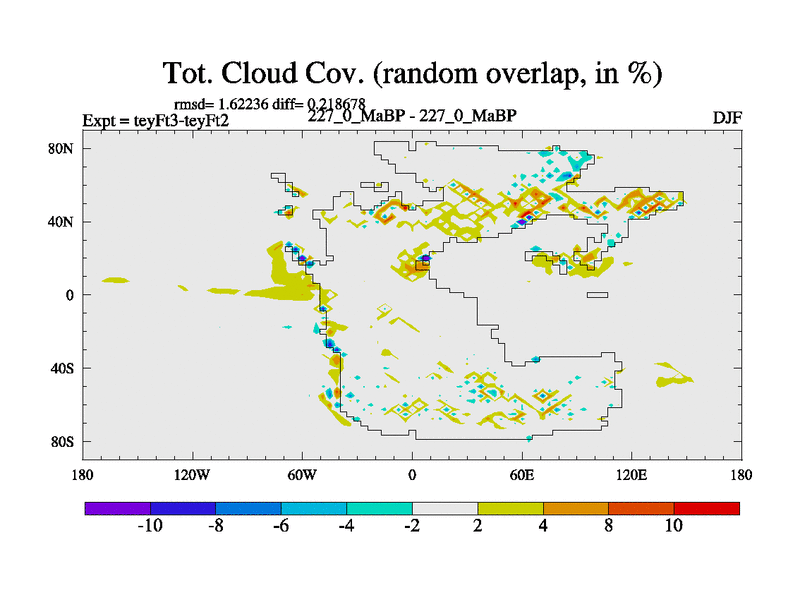 Tot. Cloud Cov. (random overlap, in %)

rmsd= 1.62236 diff= 0.218678
Expt = teyFt3-teyFt2
227_0_MaBP - 227_0_MaBP
DJF

80N
40N
0
40S
80S

180
120W
60W
0
60E
120E
180

-10
-8
-6
-4
-2
2
4
8
10